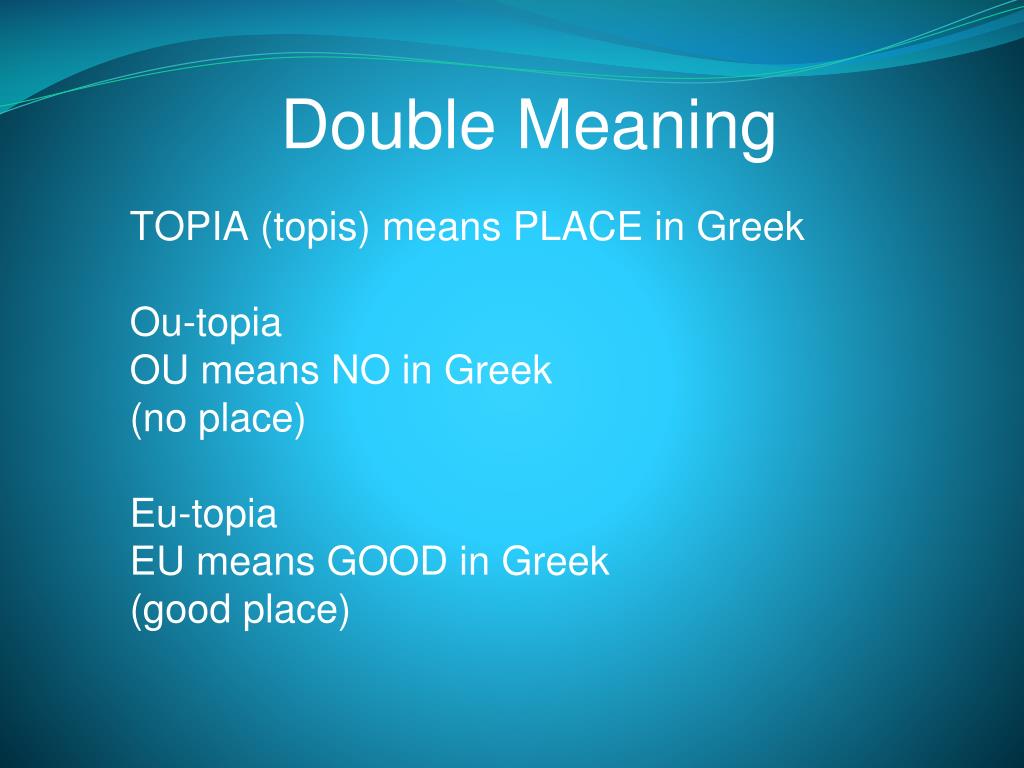 Double Meaning

TOPIA (topis) means PLACE in Greek

Ou-topia
OU means NO in Greek
(no place)

Eu-topia
EU means GOOD in Greek
(good place)